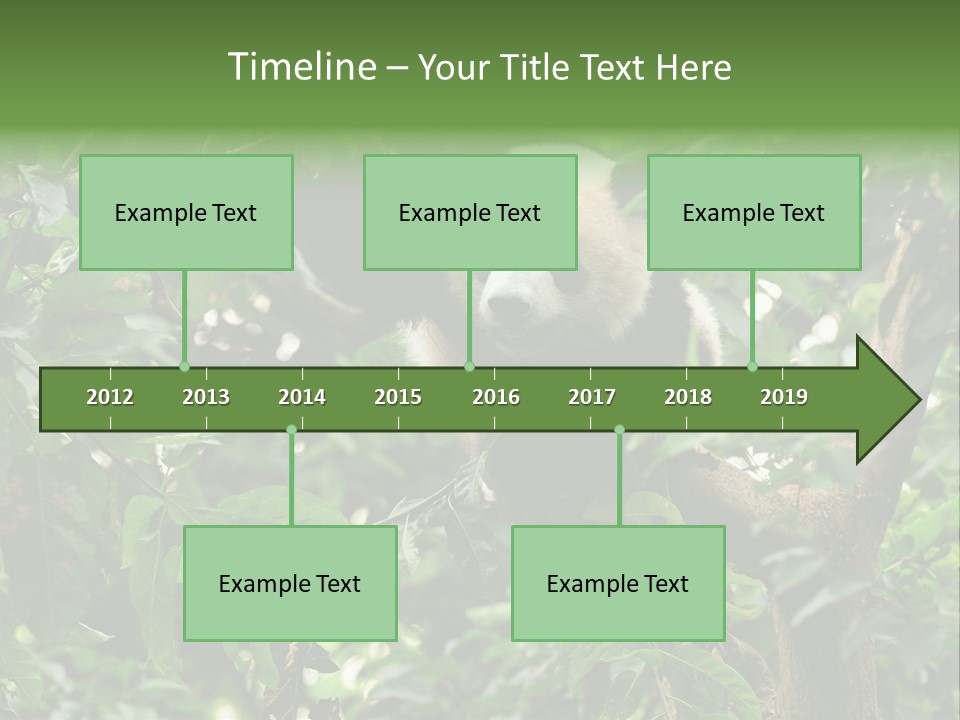 Timeline – Your Title Text Here

Example Text

Example Text

Example Text

2012 2013 2014 2015 2016 2017 2018 2019

Example Text

Example Text